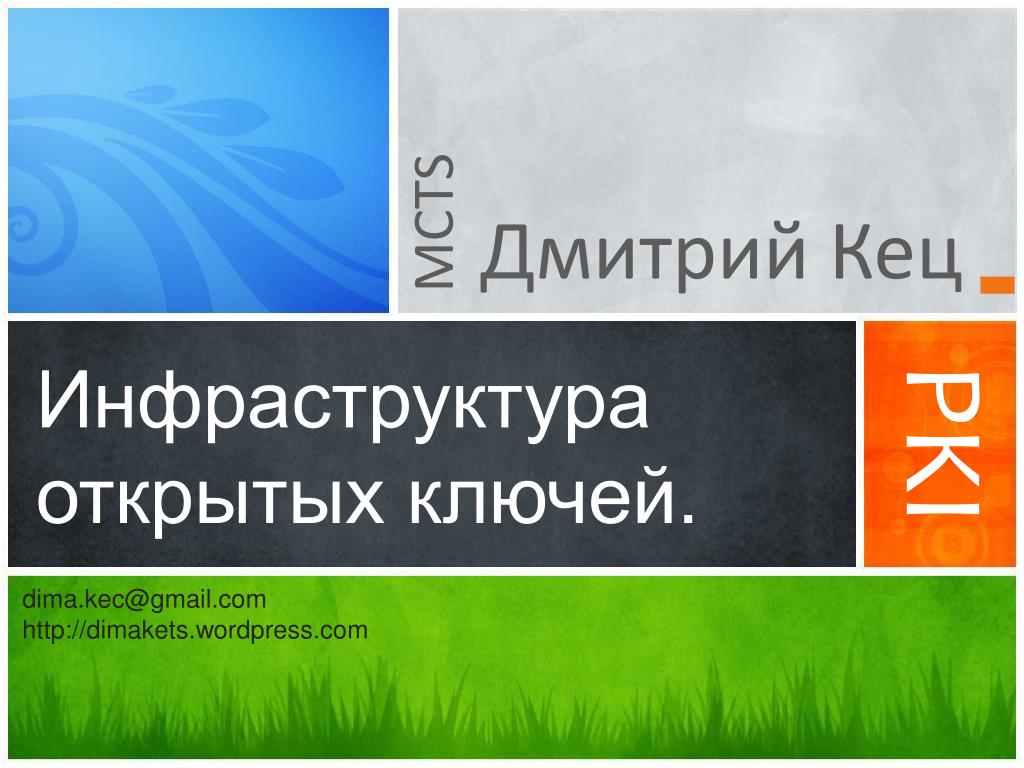 MCTS

Дмитрий Кец

Инфраструктура открытых ключей.

PKI

dima.kec@gmail.com
http://dimakets.wordpress.com